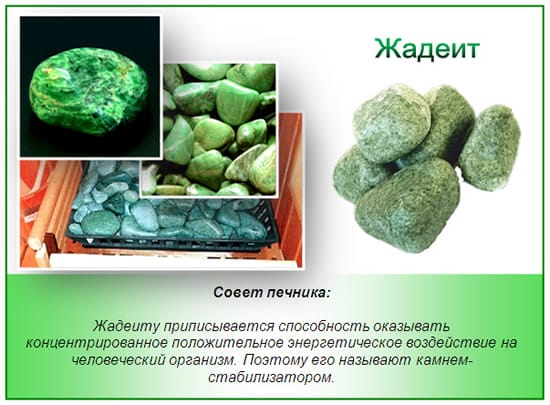 Жадеит

Совет печника:

Жадеиту приписывается способность оказывать концентрированное положительное энергетическое воздействие на человеческий организм. Поэтому его называют камнем-стабилизатором.